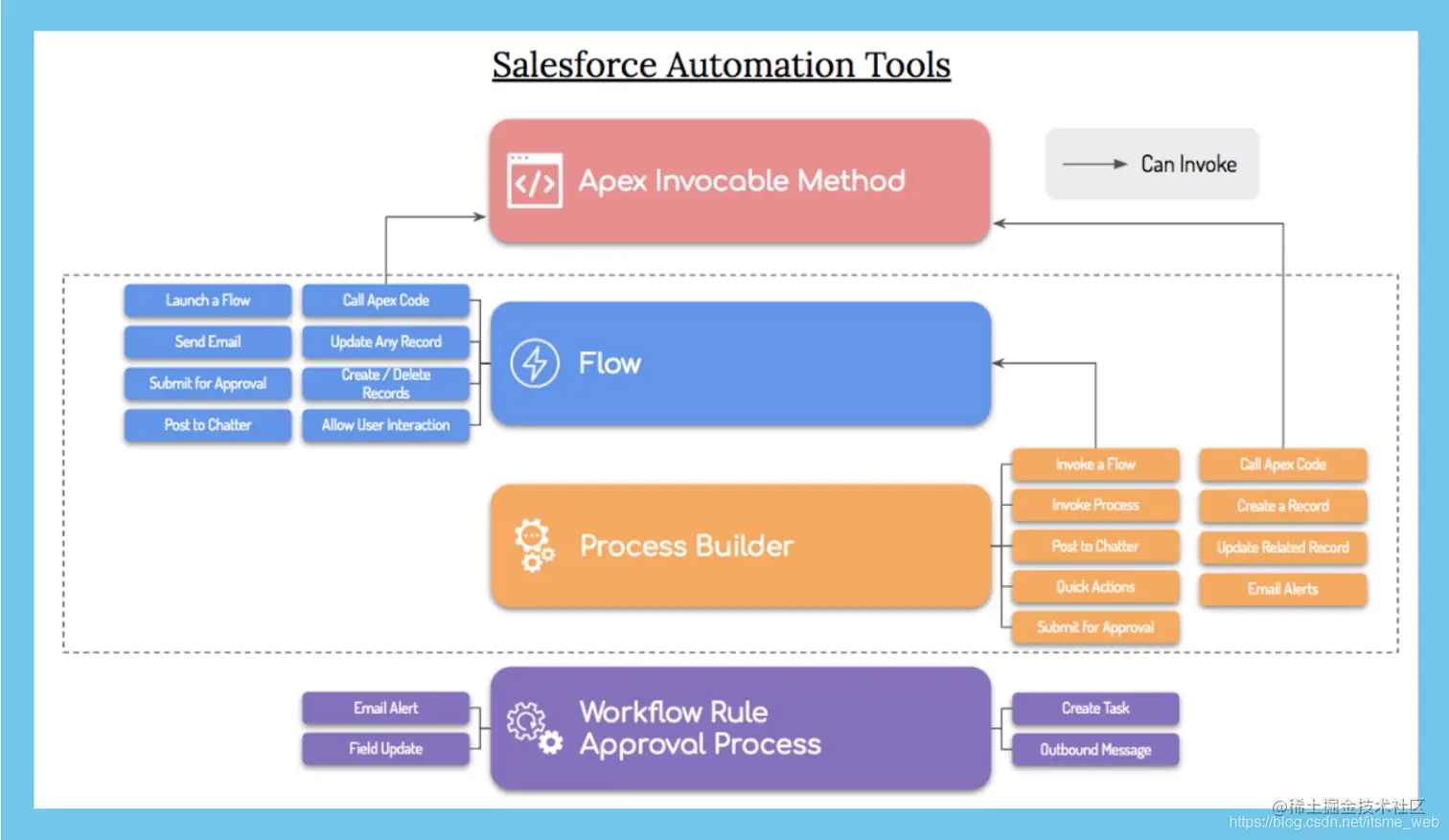 Salesforce Automation Tools

Apex Invocable Method

Can Invoke

Launch a Flow
Send Email
Submit for Approval
Post to Chatter

Call Apex Code
Update Any Record
Create / Delete Records
Allow User Interaction

Flow

Invoke a Flow
Invoke Process
Post to Chatter
Quick Actions
Submit for Approval

Call Apex Code
Create a Record
Update Related Record
Email Alerts

Process Builder

Email Alert
Field Update

Workflow Rule
Approval Process

Create Task
Outbound Message

@稀土掘金技术社区
https://blog.csdn.net/itsme_web